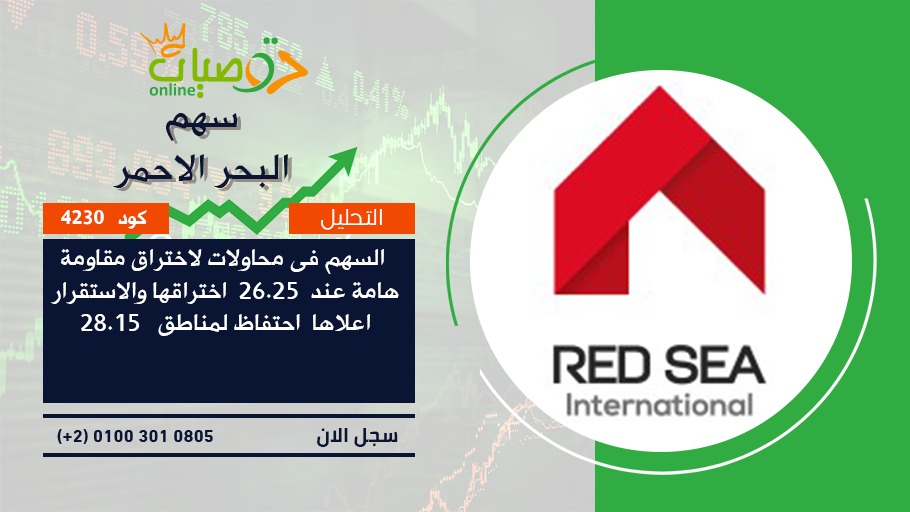 توصيات
online

سهم
البحر الاحمر

التحليل

كود 4230

السهم فى محاولات لاختراق مقاومة هامة عند 26.25 اختراقها والاستقرار اعلاها احتفاظ لمناطق 28.15

سجل الان

(+2) 0100 301 0805

RED SEA
International